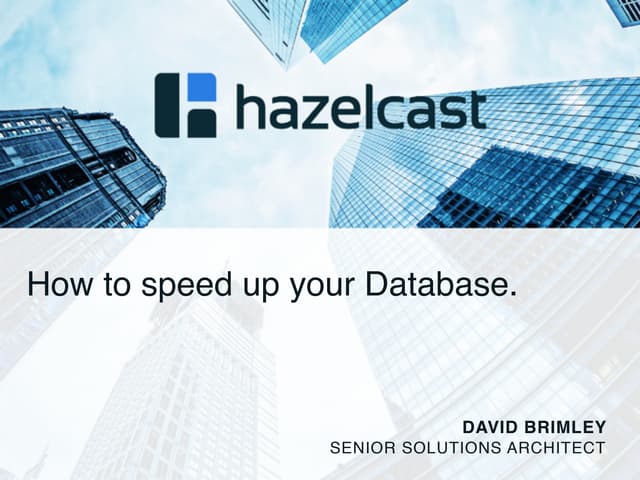 hazelcast

How to speed up your Database.

DAVID BRIMLEY
SENIOR SOLUTIONS ARCHITECT